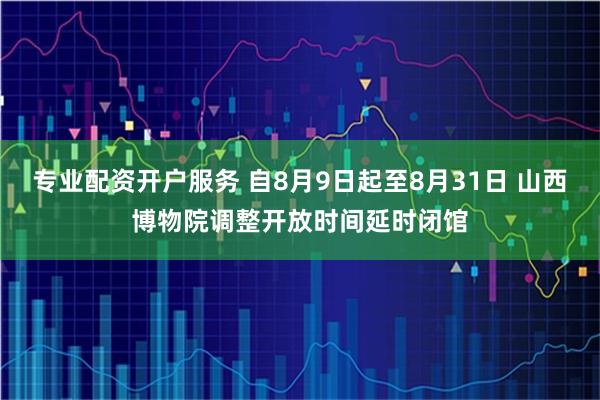 专业配资开户服务 自8月9日起至8月31日 山西博物院调整开放时间延时闭馆